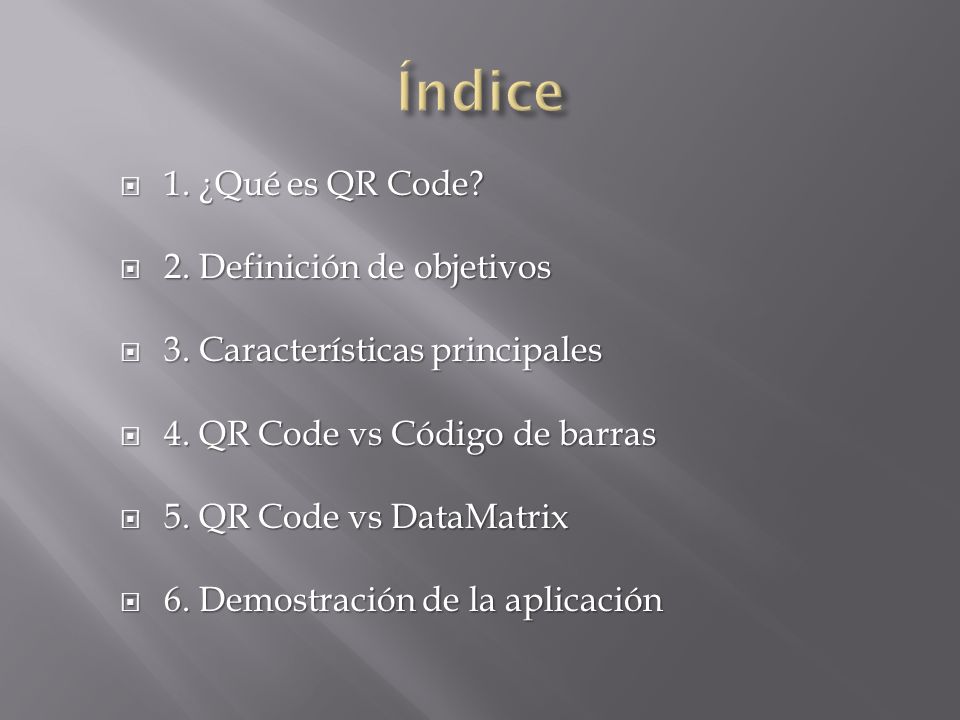 Índice

1. ¿Qué es QR Code?

2. Definición de objetivos

3. Características principales

4. QR Code vs Código de barras

5. QR Code vs DataMatrix

6. Demostración de la aplicación